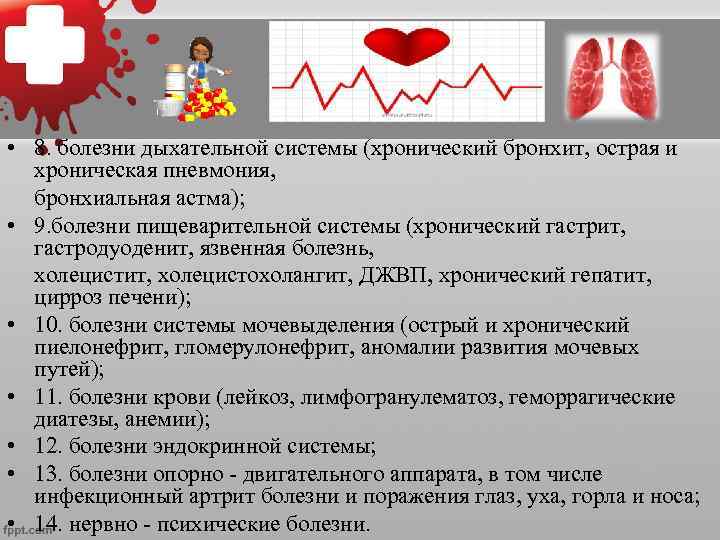 • 8. болезни дыхательной системы (хронический бронхит, острая и хроническая пневмония,
бронхиальная астма);
• 9.болезни пищеварительной системы (хронический гастрит, гастродуоденит, язвенная болезнь,
холецистит, холецистохолангит, ДЖВП, хронический гепатит, цирроз печени);
• 10. болезни системы мочевыделения (острый и хронический пиелонефрит, гломерулонефрит, аномалии развития мочевых путей);
• 11. болезни крови (лейкоз, лимфогранулематоз, геморрагические диатезы, анемии);
• 12. болезни эндокринной системы;
• 13. болезни опорно - двигательного аппарата, в том числе инфекционный артрит болезни и поражения глаз, уха, горла и носа;
• 14. нервно - психические болезни.
fppt.com